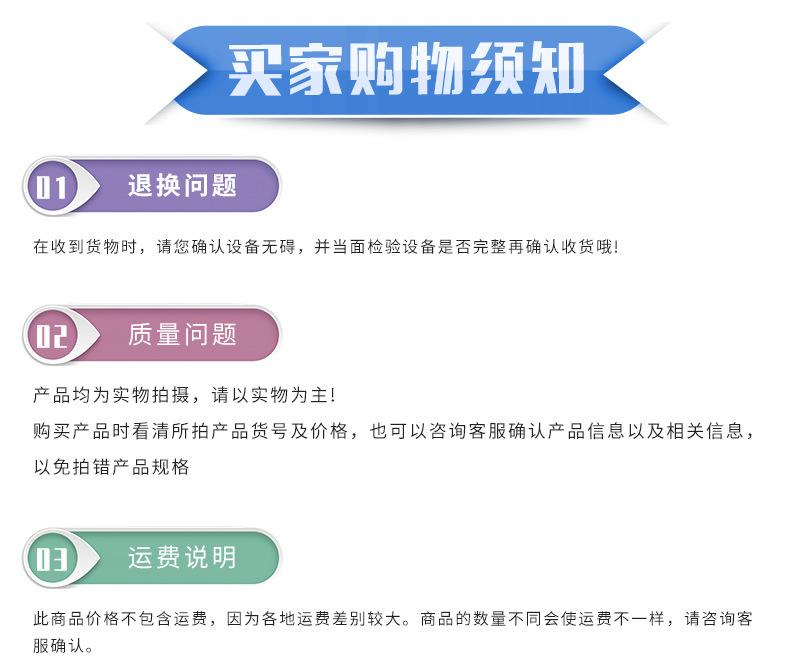 买家购物须知

01 退换问题

在收到货物时，请您确认设备无碍，并当面检验设备是否完整再确认收货哦!

02 质量问题

产品均为实物拍摄，请以实物为主!

购买产品时看清所拍产品货号及价格，也可以咨询客服确认产品信息以及相关信息，以免拍错产品规格

03 运费说明

此商品价格不包含运费，因为各地运费差别较大。商品的数量不同会使运费不一样，请咨询客服确认。